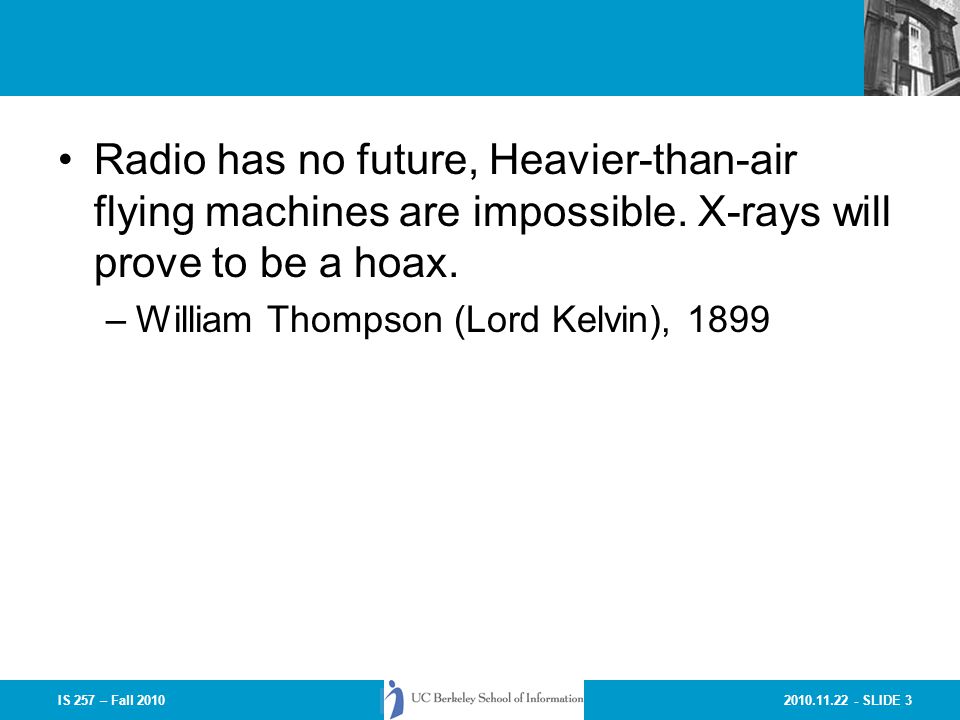 • Radio has no future, Heavier-than-air flying machines are impossible. X-rays will prove to be a hoax.

– William Thompson (Lord Kelvin), 1899

IS 257 – Fall 2010

UC Berkeley School of Information

2010.11.22 - SLIDE 3